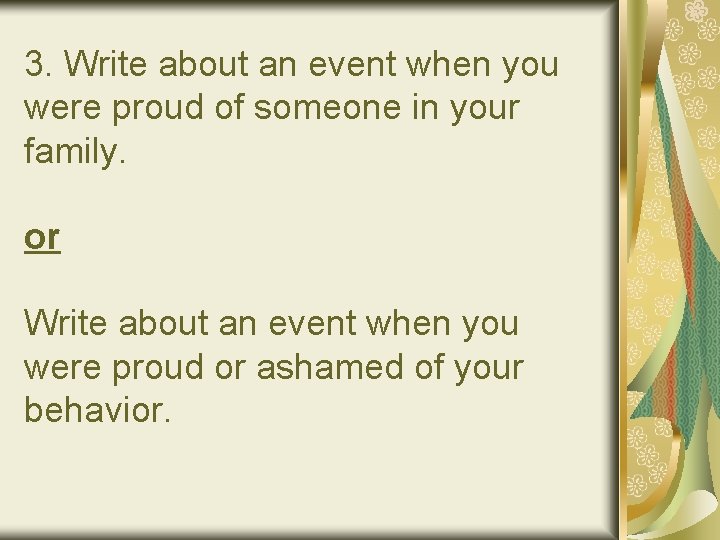 3. Write about an event when you were proud of someone in your family.

or

Write about an event when you were proud or ashamed of your behavior.